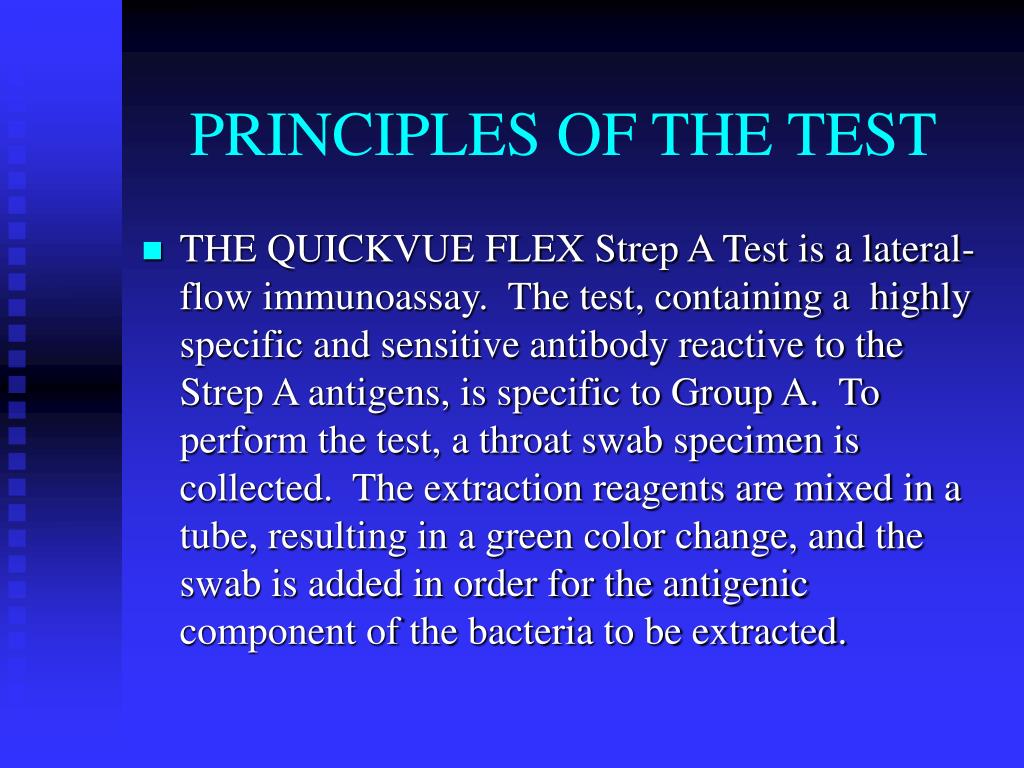 PRINCIPLES OF THE TEST

THE QUICKVUE FLEX Strep A Test is a lateral-flow immunoassay. The test, containing a highly specific and sensitive antibody reactive to the Strep A antigens, is specific to Group A. To perform the test, a throat swab specimen is collected. The extraction reagents are mixed in a tube, resulting in a green color change, and the swab is added in order for the antigenic component of the bacteria to be extracted.